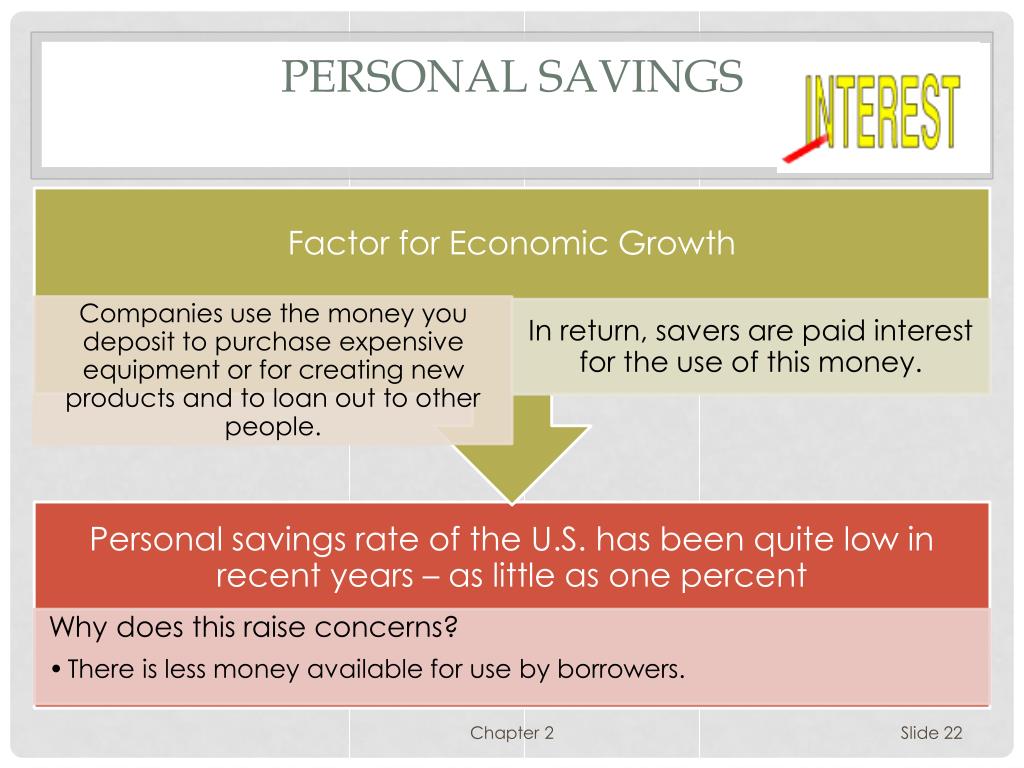 PERSONAL SAVINGS

INTEREST

Factor for Economic Growth

Companies use the money you deposit to purchase expensive equipment or for creating new products and to loan out to other people.

In return, savers are paid interest for the use of this money.

Personal savings rate of the U.S. has been quite low in recent years – as little as one percent

Why does this raise concerns?

• There is less money available for use by borrowers.

Chapter 2

Slide 22